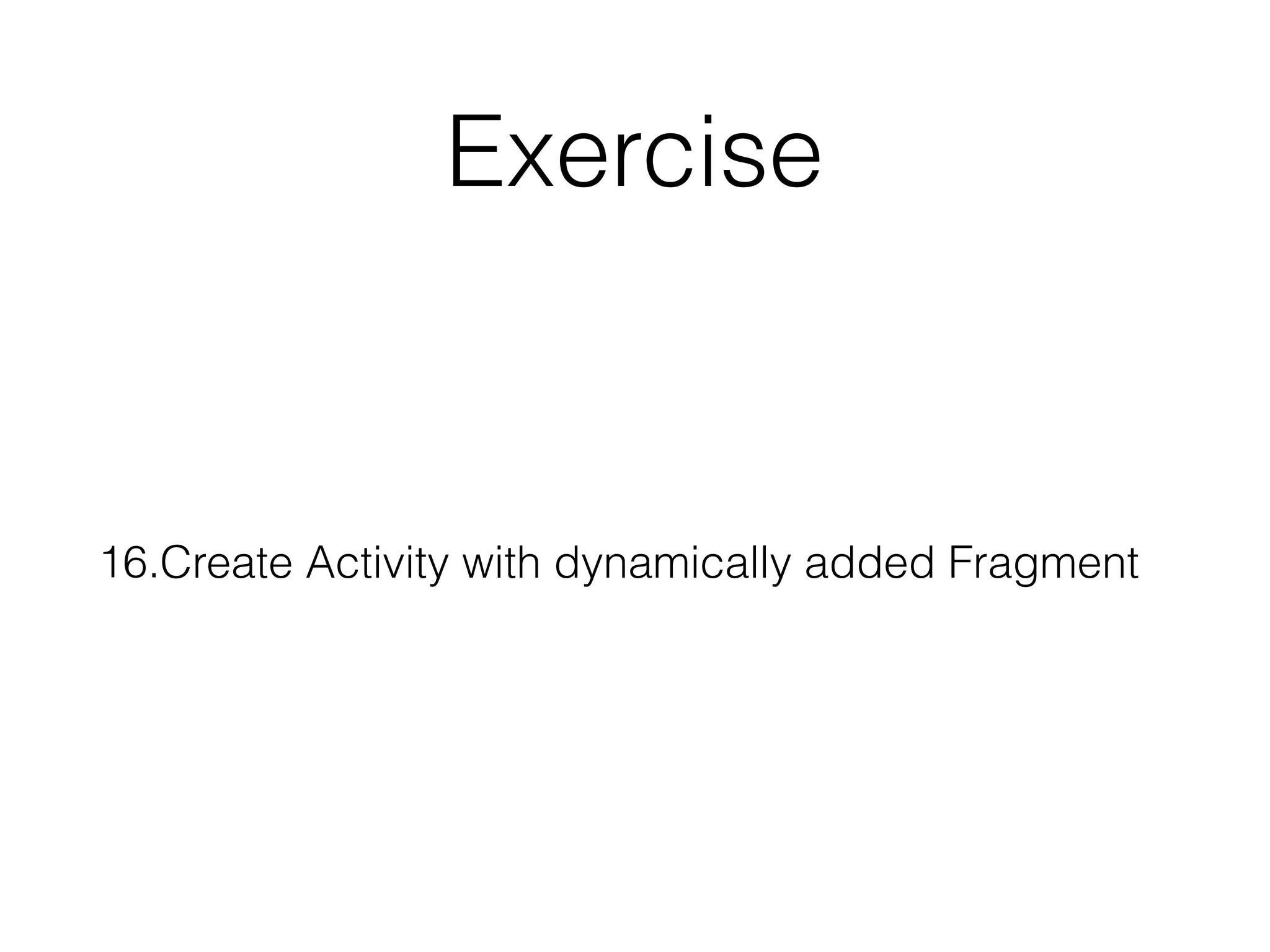 Exercise

16.Create Activity with dynamically added Fragment